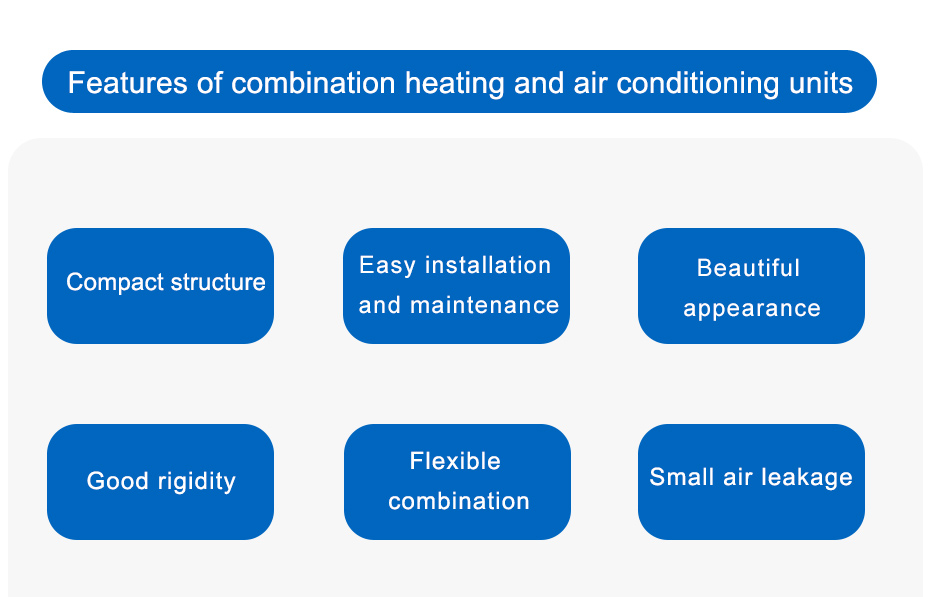 Features of combination heating and air conditioning units

Compact structure

Easy installation and maintenance

Beautiful appearance

Good rigidity

Flexible combination

Small air leakage